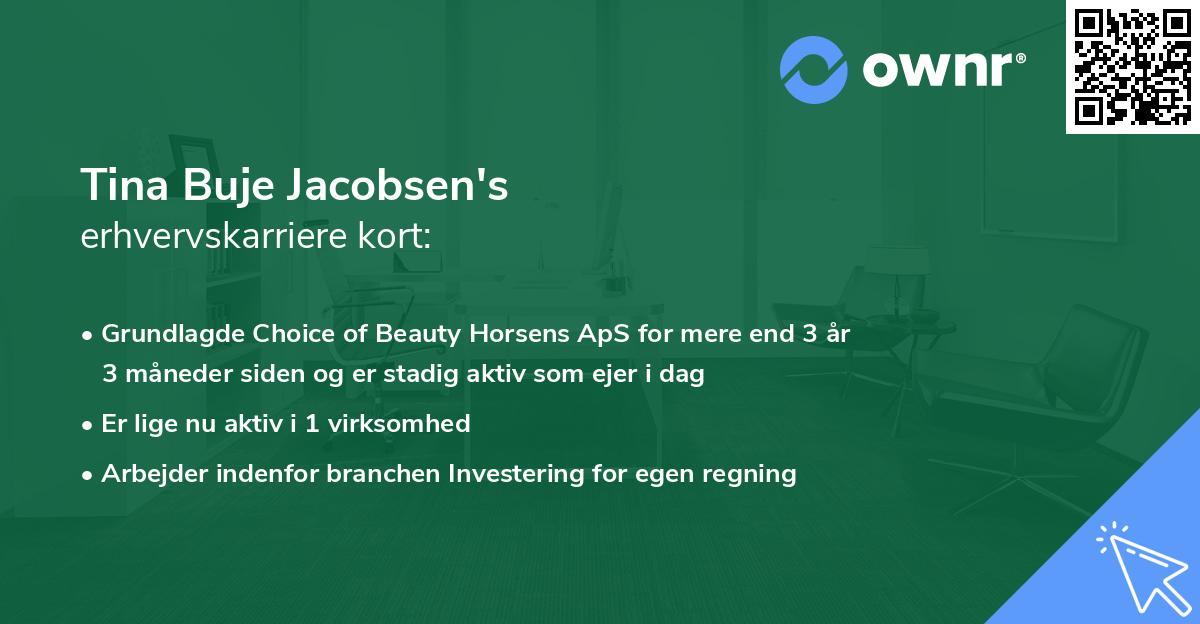 ownr®

Tina Buje Jacobsen's
erhvervskarriere kort:

• Grundlagde Choice of Beauty Horsens ApS for mere end 3 år 3 måneder siden og er stadig aktiv som ejer i dag
• Er lige nu aktiv i 1 virksomhed
• Arbejder indenfor branchen Investering for egen regning